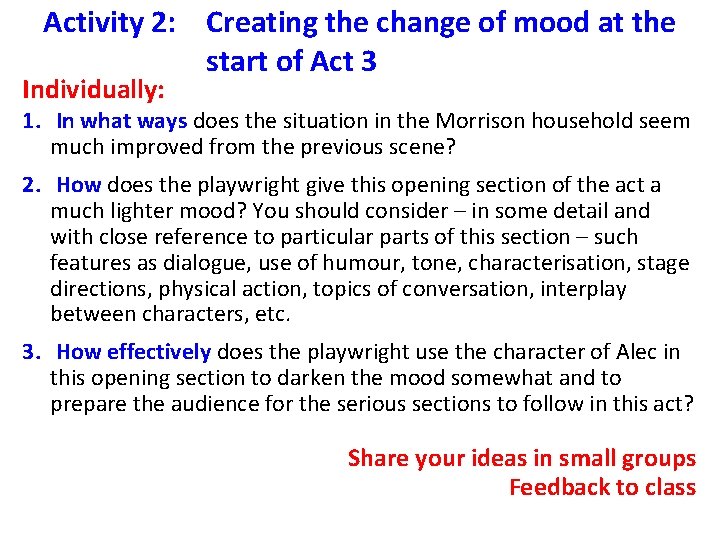 Activity 2: Creating the change of mood at the start of Act 3

Individually:

1. In what ways does the situation in the Morrison household seem much improved from the previous scene?

2. How does the playwright give this opening section of the act a much lighter mood? You should consider – in some detail and with close reference to particular parts of this section – such features as dialogue, use of humour, tone, characterisation, stage directions, physical action, topics of conversation, interplay between characters, etc.

3. How effectively does the playwright use the character of Alec in this opening section to darken the mood somewhat and to prepare the audience for the serious sections to follow in this act?

Share your ideas in small groups
Feedback to class